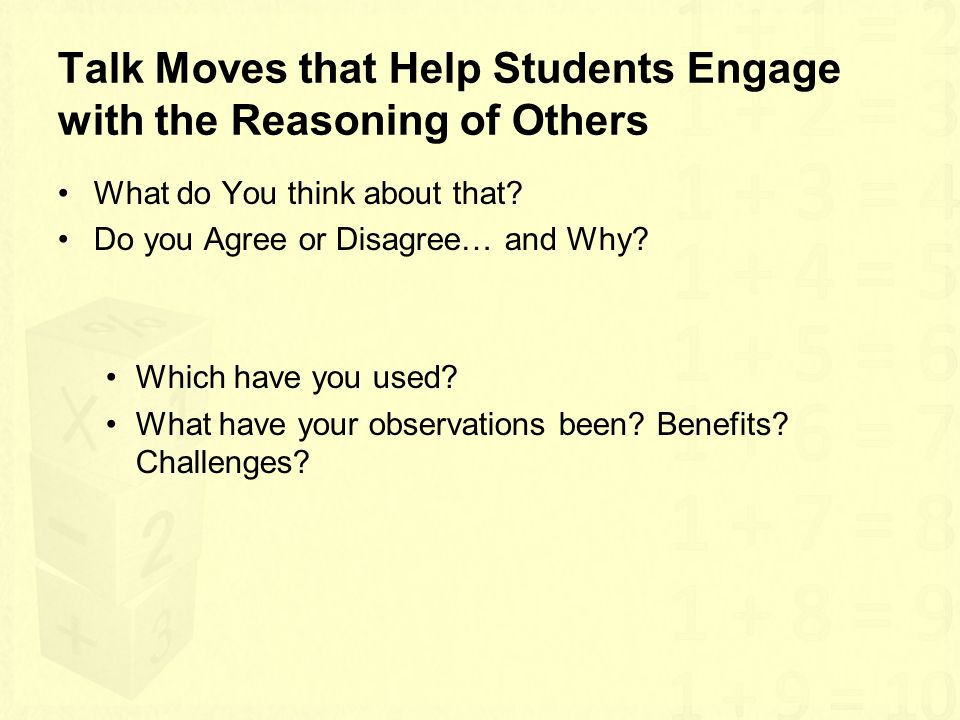 Talk Moves that Help Students Engage with the Reasoning of Others

• What do You think about that?
• Do you Agree or Disagree… and Why?

• Which have you used?
• What have your observations been? Benefits? Challenges?